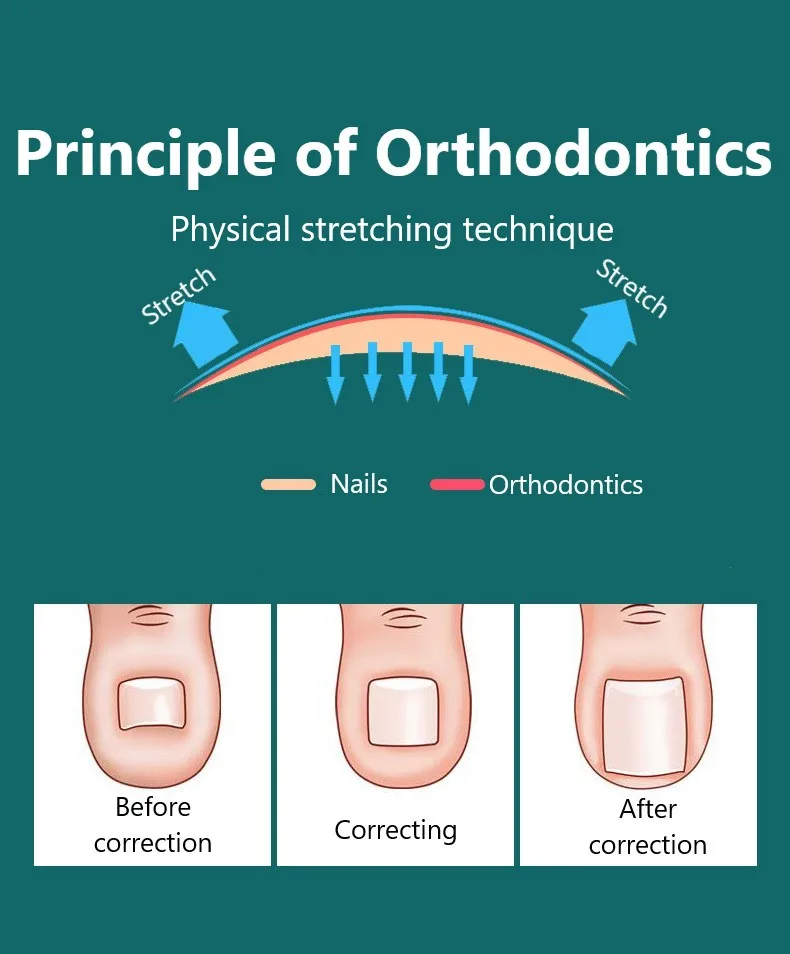 Principle of Orthodontics

Physical stretching technique

Stretch

Stretch

Nails

Orthodontics

Before correction

Correcting

After correction